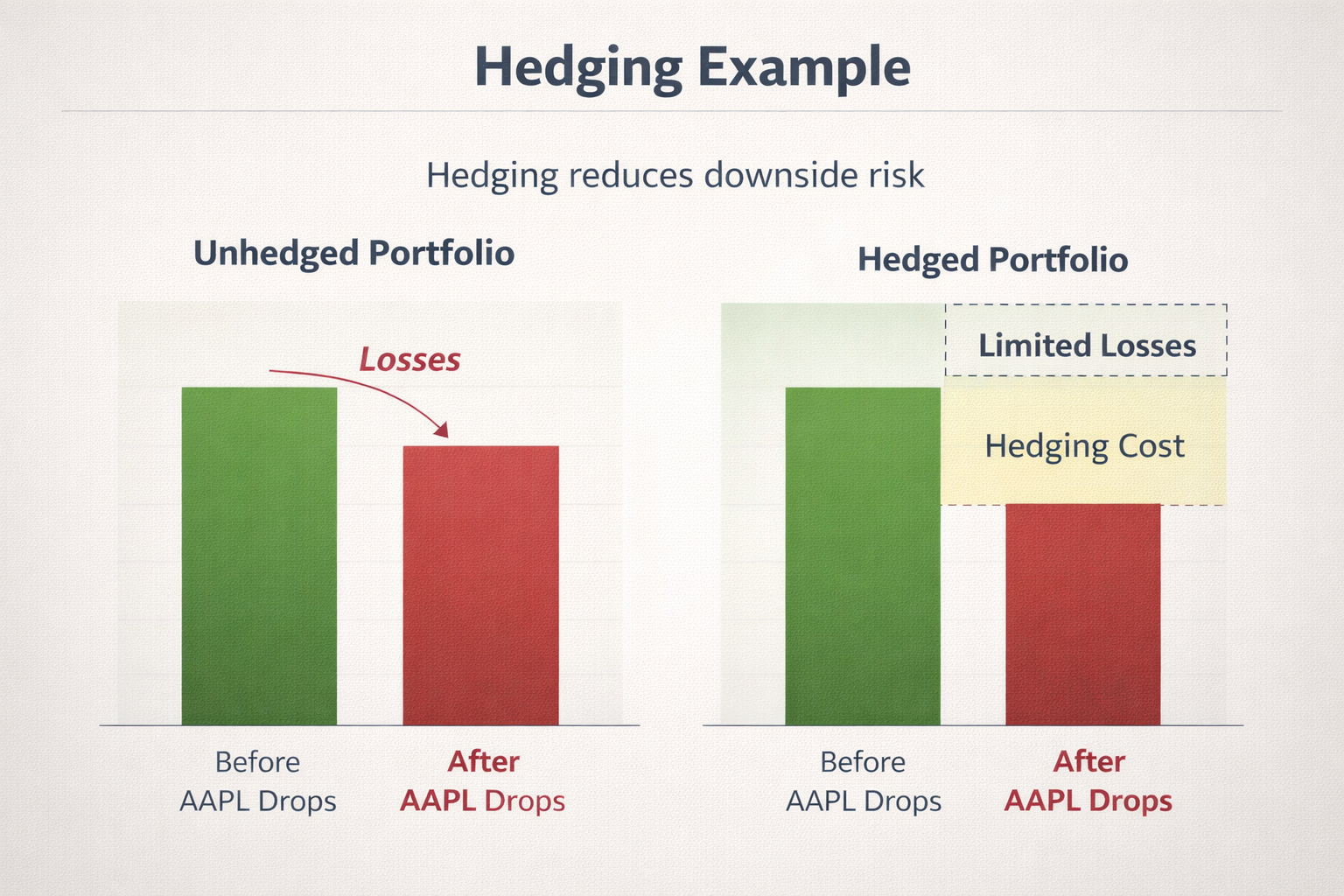 Hedging Example

Hedging reduces downside risk

Unhedged Portfolio

Losses

Before AAPL Drops

After AAPL Drops

Hedged Portfolio

Limited Losses

Hedging Cost

Before AAPL Drops

After AAPL Drops